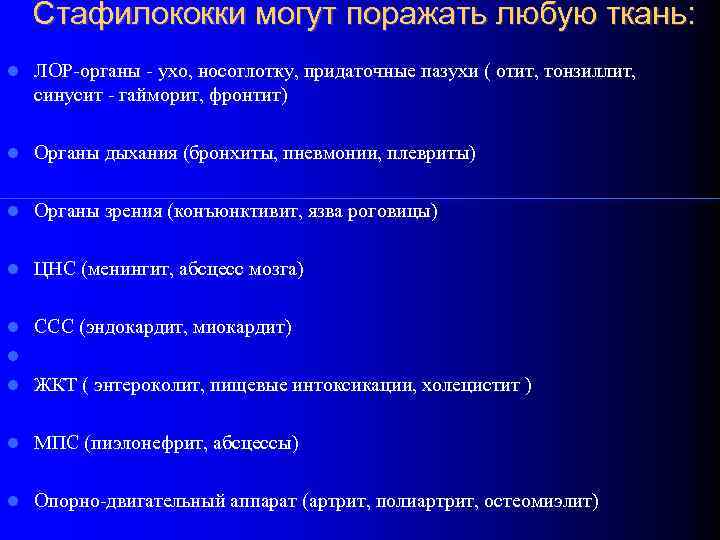 Стафилококки могут поражать любую ткань:

ЛОР-органы - ухо, носоглотку, придаточные пазухи ( отит, тонзиллит, синусит - гайморит, фронтит)

Органы дыхания (бронхиты, пневмонии, плевриты)

Органы зрения (конъюнктивит, язва роговицы)

ЦНС (менингит, абсцесс мозга)

ССС (эндокардит, миокардит)

ЖКТ ( энтероколит, пищевые интоксикации, холецистит )

МПС (пиэлонефрит, абсцессы)

Опорно-двигательный аппарат (артрит, полиартрит, остеомиэлит)